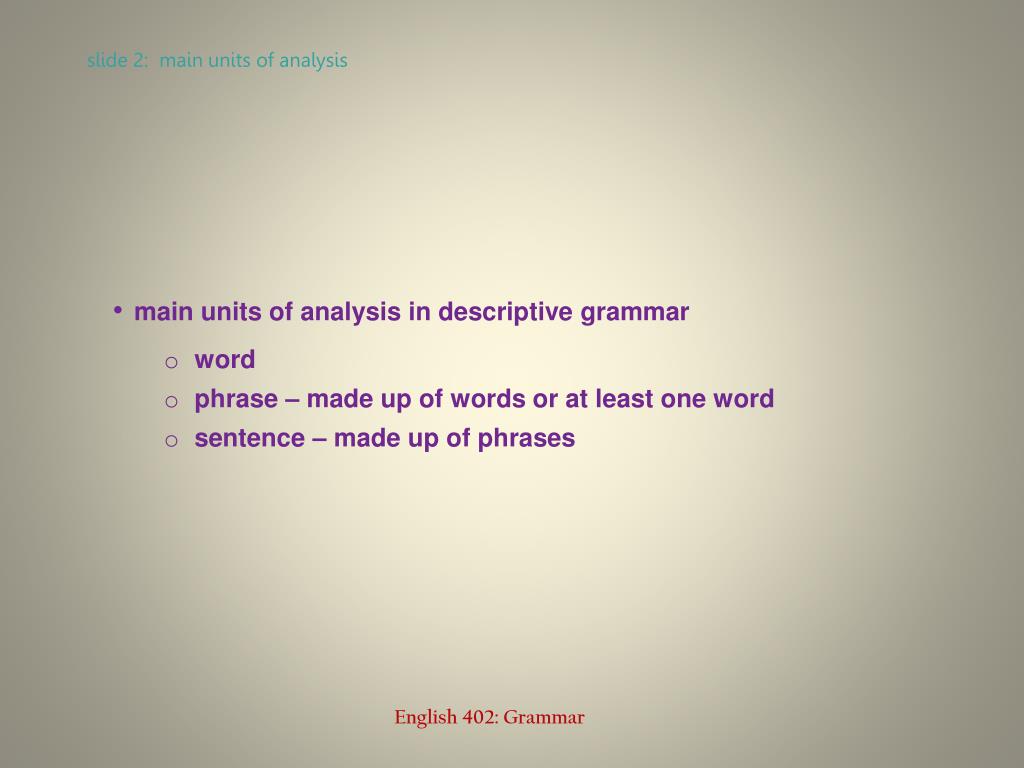 slide 2: main units of analysis

• main units of analysis in descriptive grammar
 o word
 o phrase – made up of words or at least one word
 o sentence – made up of phrases

English 402: Grammar